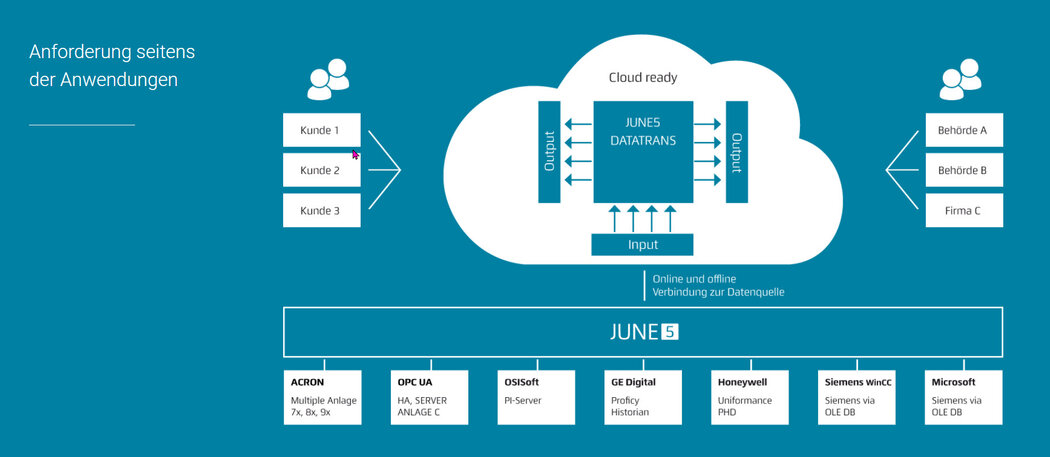 Anforderung seitens der Anwendungen

Kunde 1
Kunde 2
Kunde 3

Cloud ready

Output

JUNE5 DATATRANS

Output

Input

Behörde A
Behörde B
Firma C

Online und offline Verbindung zur Datenquelle

JUNE 5

ACRON
Multiple Anlage 7x, 8x, 9x

OPC UA
HA, SERVER ANLAGE C

OSISoft
PI-Server

GE Digital
Proficy Historian

Honeywell
Uniformance PHD

Siemens WinCC
Siemens via OLE DB

Microsoft
Siemens via OLE DB